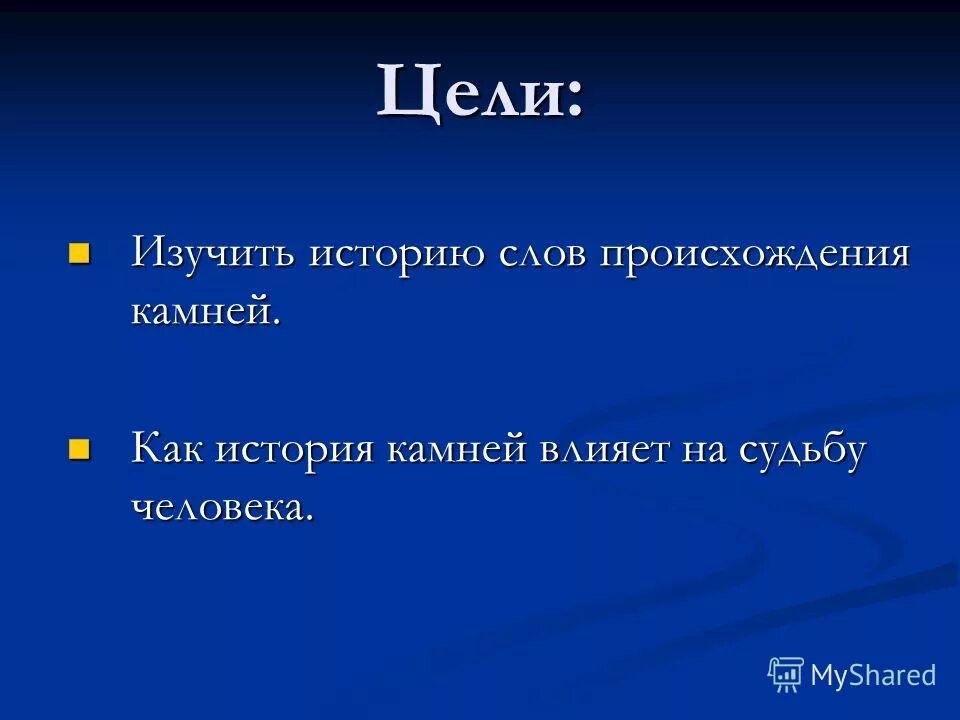 Цели:

Изучить историю слов происхождения камней.

Как история камней влияет на судьбу человека.

MyShared